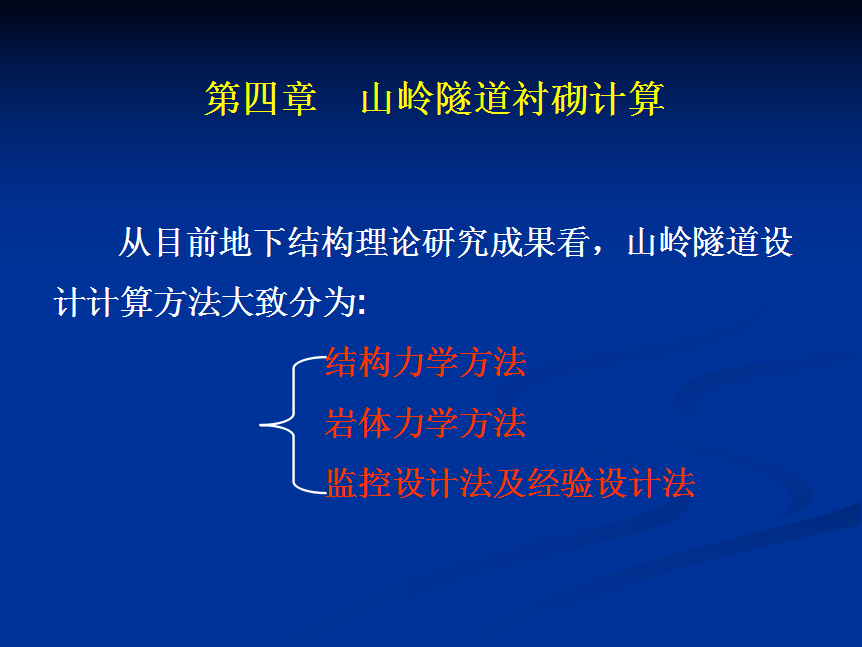 第四章　山岭隧道衬砌计算

从目前地下结构理论研究成果看，山岭隧道设计计算方法大致分为:

结构力学方法
岩体力学方法
监控设计法及经验设计法